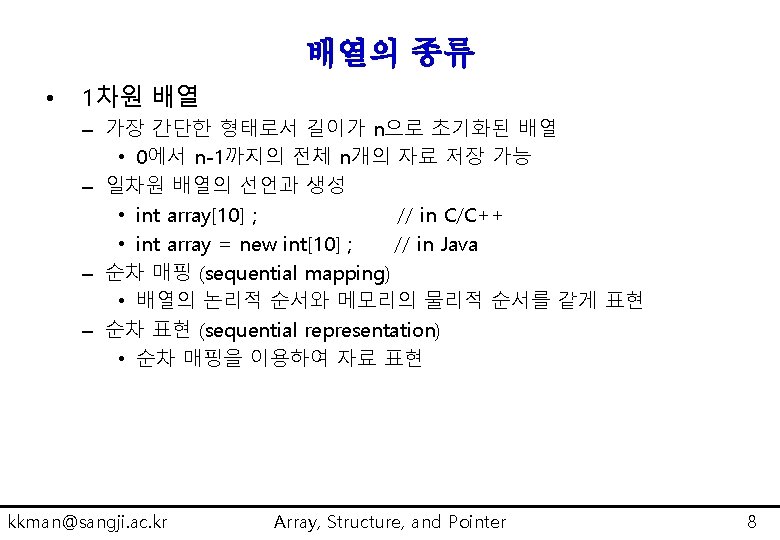 배열의 종류

• 1차원 배열
– 가장 간단한 형태로서 길이가 n으로 초기화된 배열
• 0에서 n-1까지의 전체 n개의 자료 저장 가능
– 일차원 배열의 선언과 생성
• int array[10] ; // in C/C++
• int array = new int[10] ; // in Java
– 순차 매핑 (sequential mapping)
• 배열의 논리적 순서와 메모리의 물리적 순서를 같게 표현
– 순차 표현 (sequential representation)
• 순차 매핑을 이용하여 자료 표현

kkman@sangji.ac.kr Array, Structure, and Pointer 8